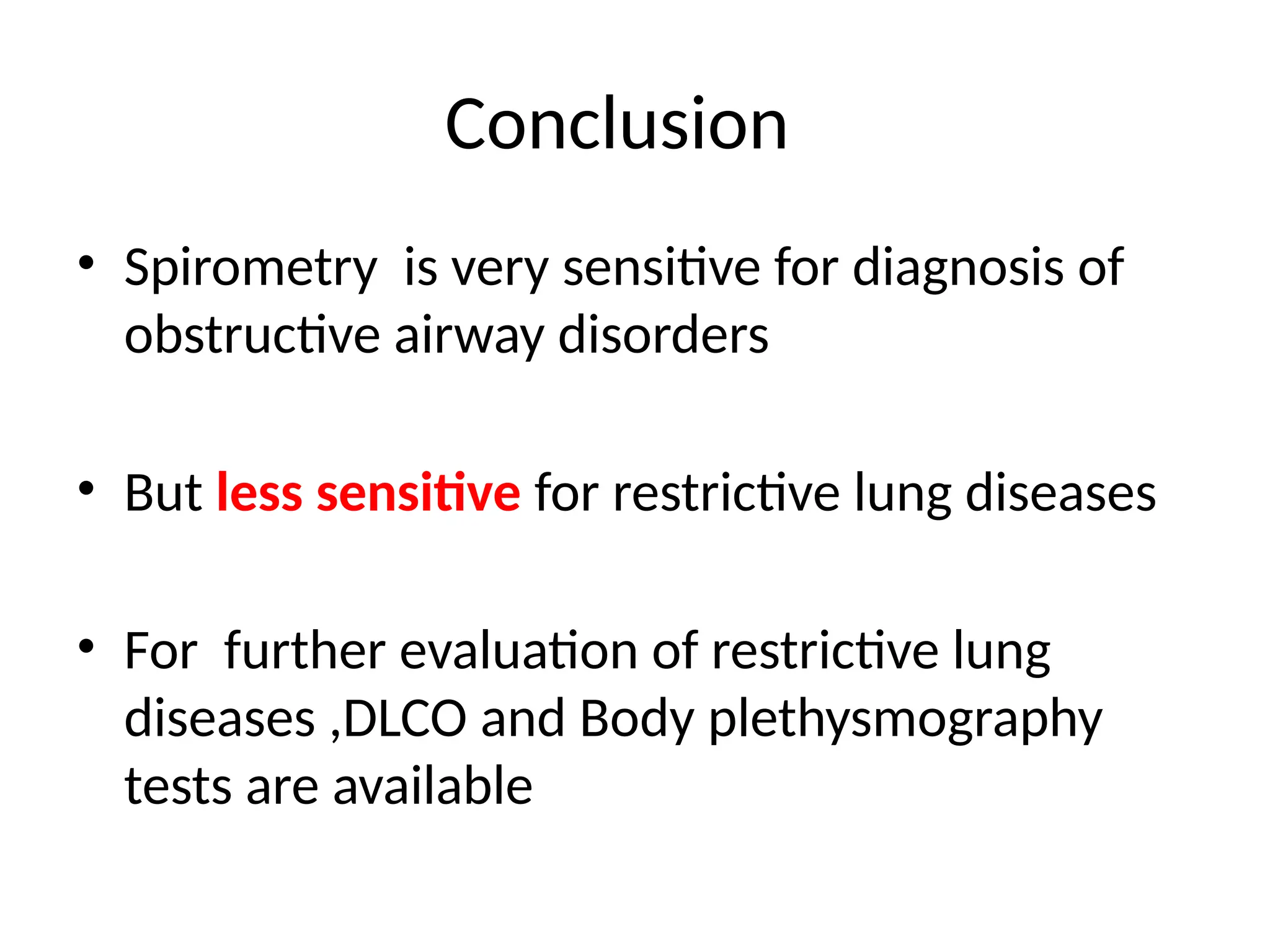 Conclusion

• Spirometry is very sensitive for diagnosis of obstructive airway disorders

• But less sensitive for restrictive lung diseases

• For further evaluation of restrictive lung diseases ,DLCO and Body plethysmography tests are available